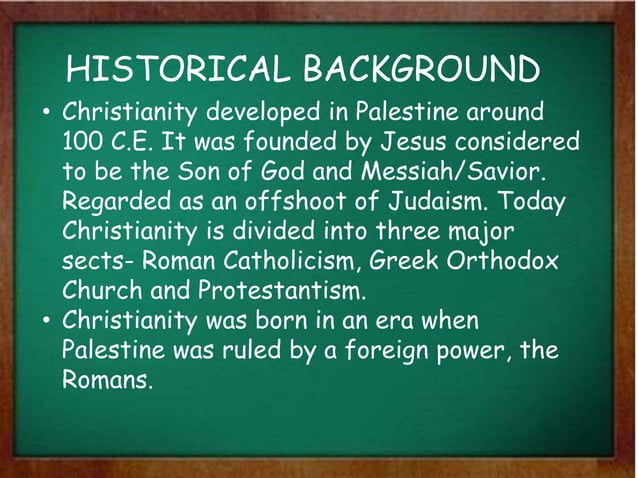 HISTORICAL BACKGROUND

• Christianity developed in Palestine around 100 C.E. It was founded by Jesus considered to be the Son of God and Messiah/Savior. Regarded as an offshoot of Judaism. Today Christianity is divided into three major sects- Roman Catholicism, Greek Orthodox Church and Protestantism.

• Christianity was born in an era when Palestine was ruled by a foreign power, the Romans.